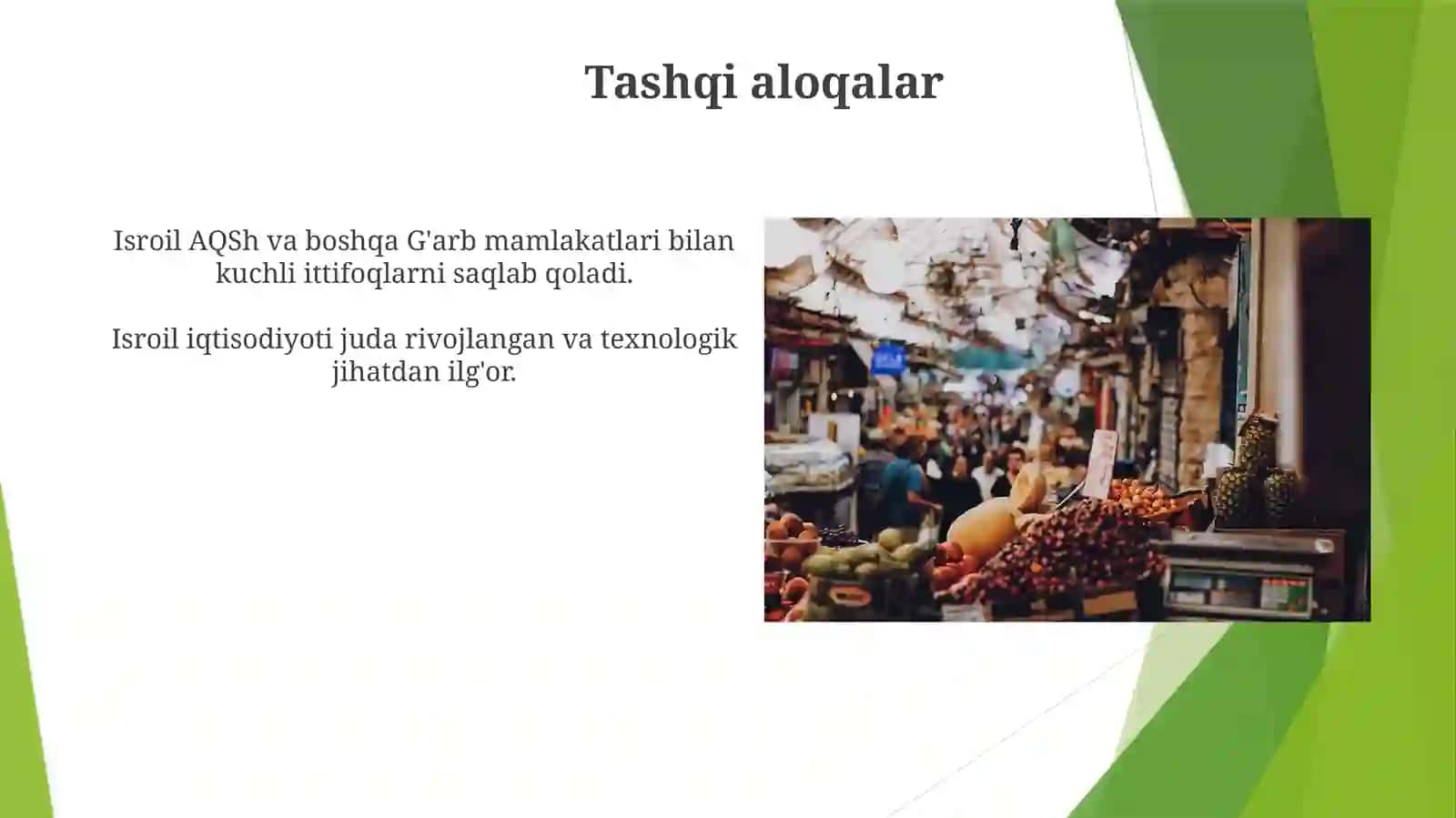 Tashqi aloqalar

Isroil AQSh va boshqa G'arb mamlakatlari bilan kuchli ittifoqlarni saqlab qoladi.

Isroil iqtisodiyoti juda rivojlangan va texnologik jihatdan ilg'or.